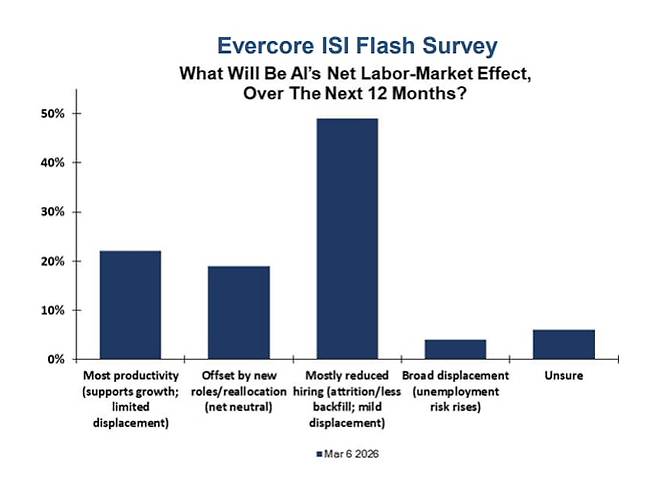 Evercore ISI Flash Survey

What Will Be AI's Net Labor-Market Effect, Over The Next 12 Months?

50%
40%
30%
20%
10%
0%

Most productivity (supports growth; limited displacement)

Offset by new roles/reallocation (net neutral)

Mostly reduced hiring (attrition/less backfill; mild displacement)

Broad displacement (unemployment risk rises)

Unsure

Mar 6 2026